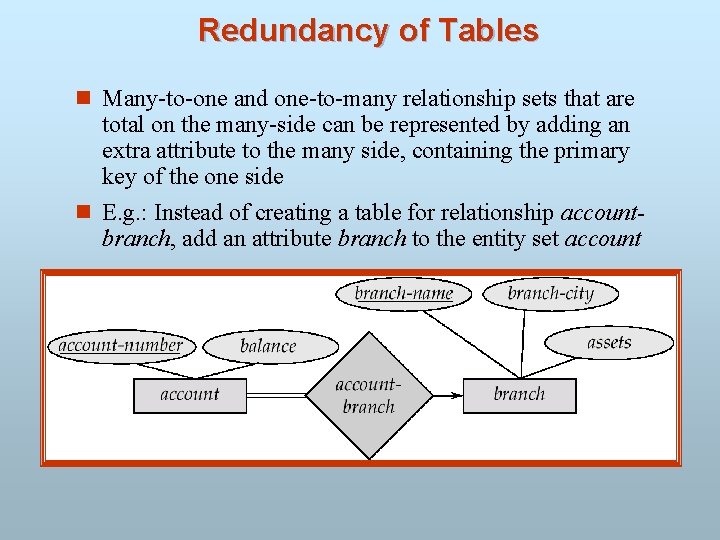 Redundancy of Tables

Many-to-one and one-to-many relationship sets that are total on the many-side can be represented by adding an extra attribute to the many side, containing the primary key of the one side

E.g.: Instead of creating a table for relationship account-branch, add an attribute branch to the entity set account

branch-name
branch-city
account-number
balance
assets
account
account-branch
branch